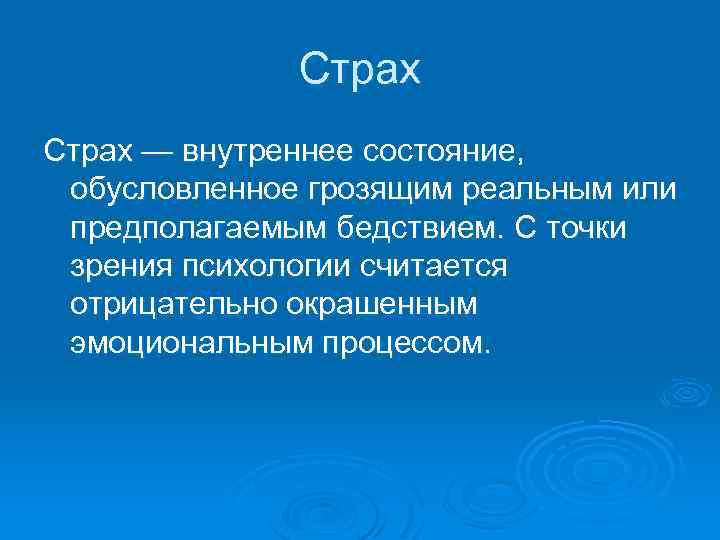 Страх

Страх — внутреннее состояние, обусловленное грозящим реальным или предполагаемым бедствием. С точки зрения психологии считается отрицательно окрашенным эмоциональным процессом.